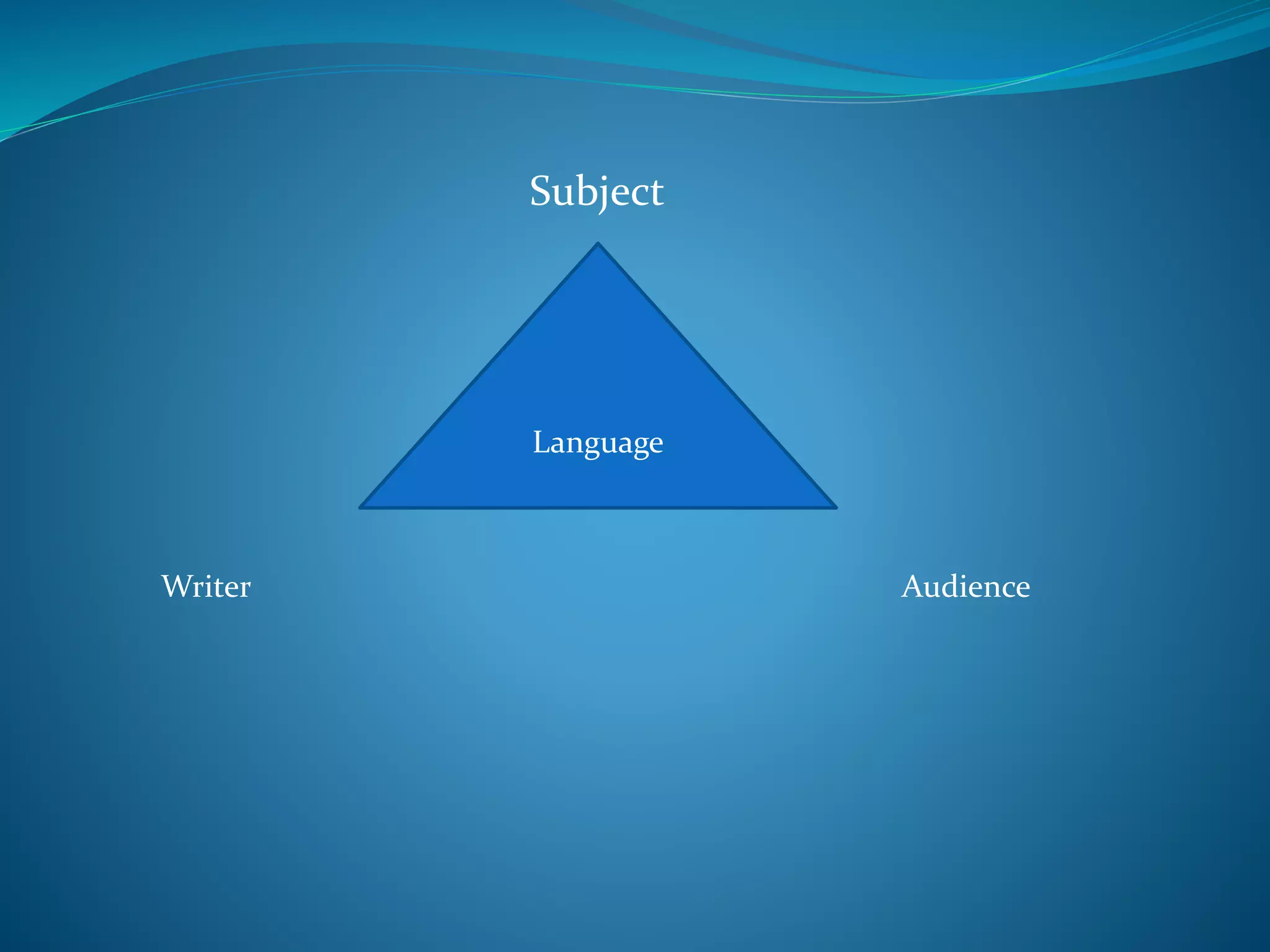 Subject

Language

Writer

Audience